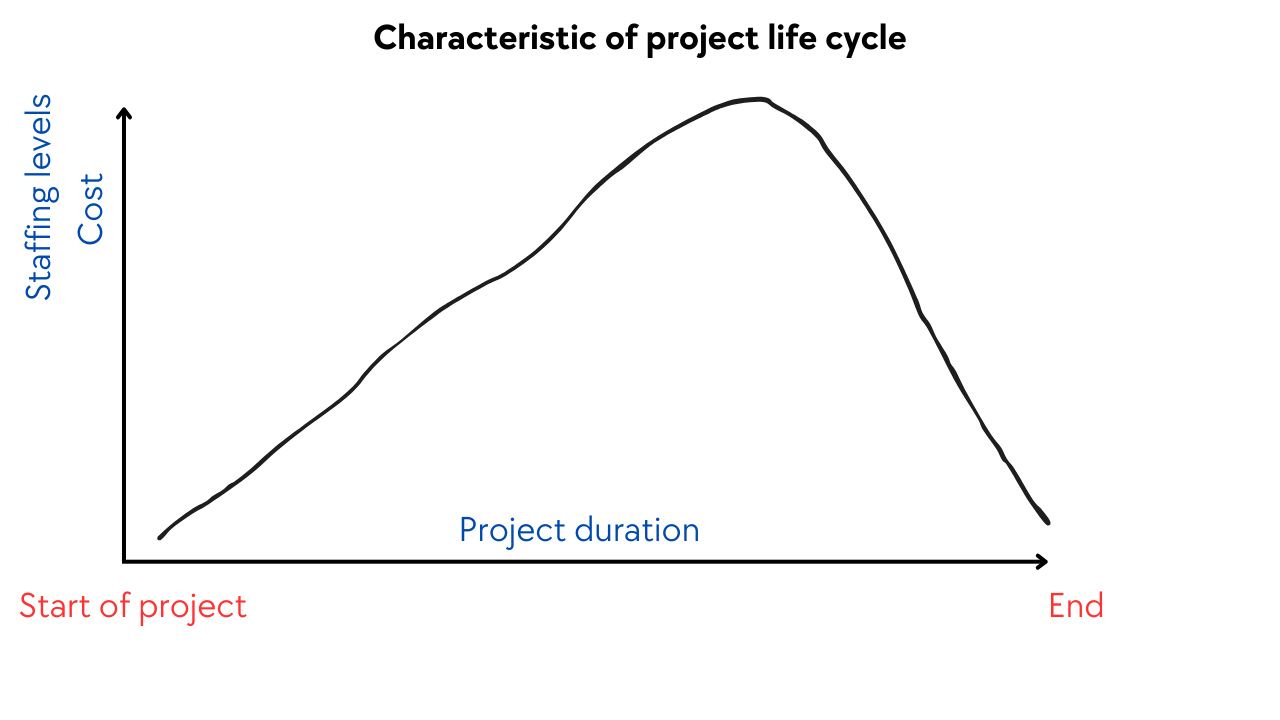 Characteristic of project life cycle

Staffing levels
Cost

Project duration

Start of project

End